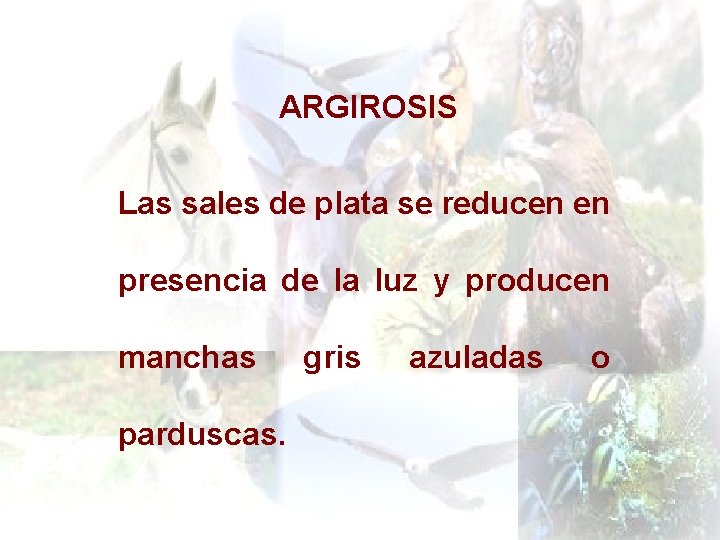 ARGIROSIS

Las sales de plata se reducen en presencia de la luz y producen manchas gris azuladas o parduscas.